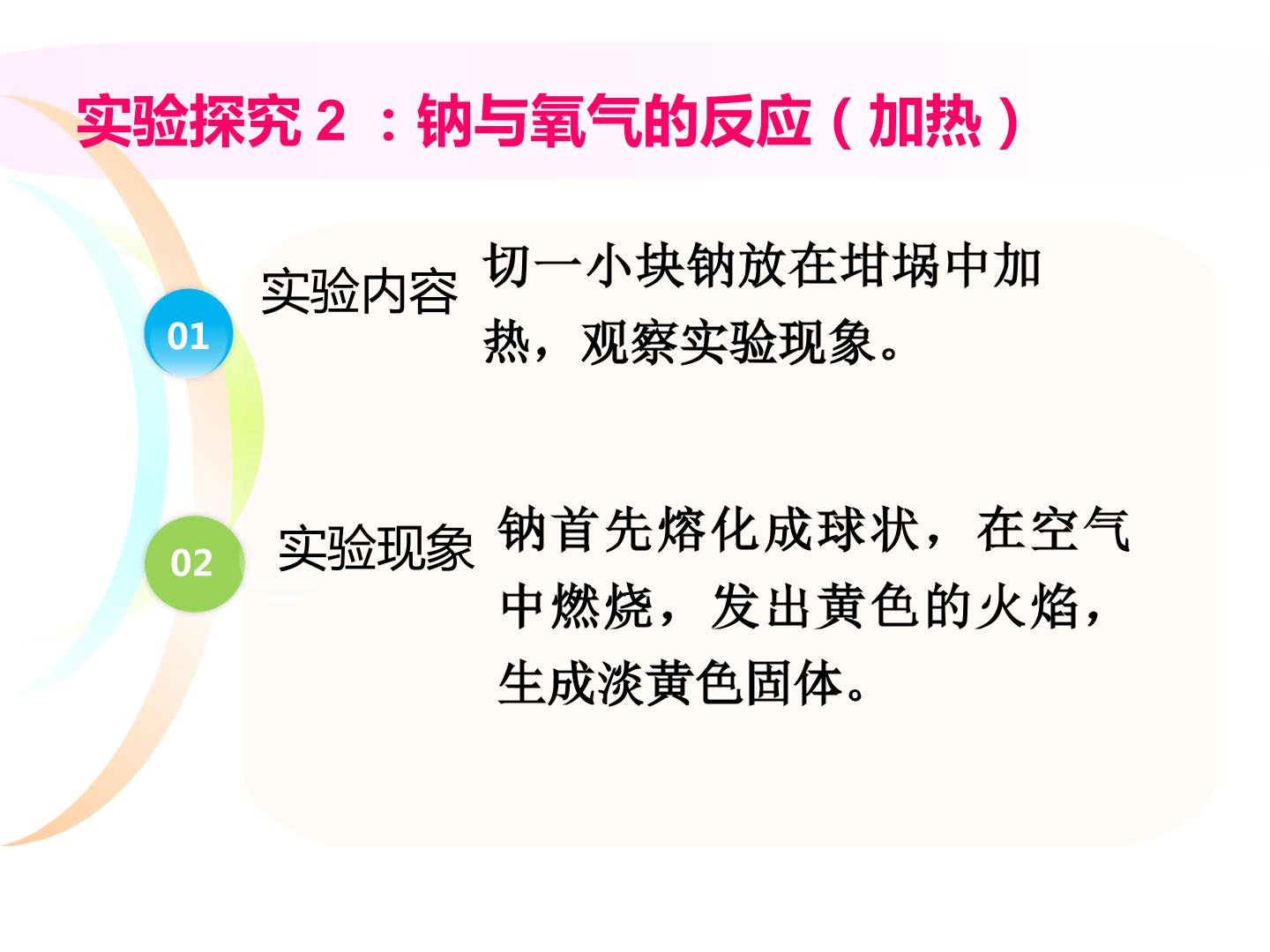 实验探究2：钠与氧气的反应（加热）

01

实验内容

切一小块钠放在坩埚中加热，观察实验现象。

02

实验现象

钠首先熔化成球状，在空气中燃烧，发出黄色的火焰，生成淡黄色固体。